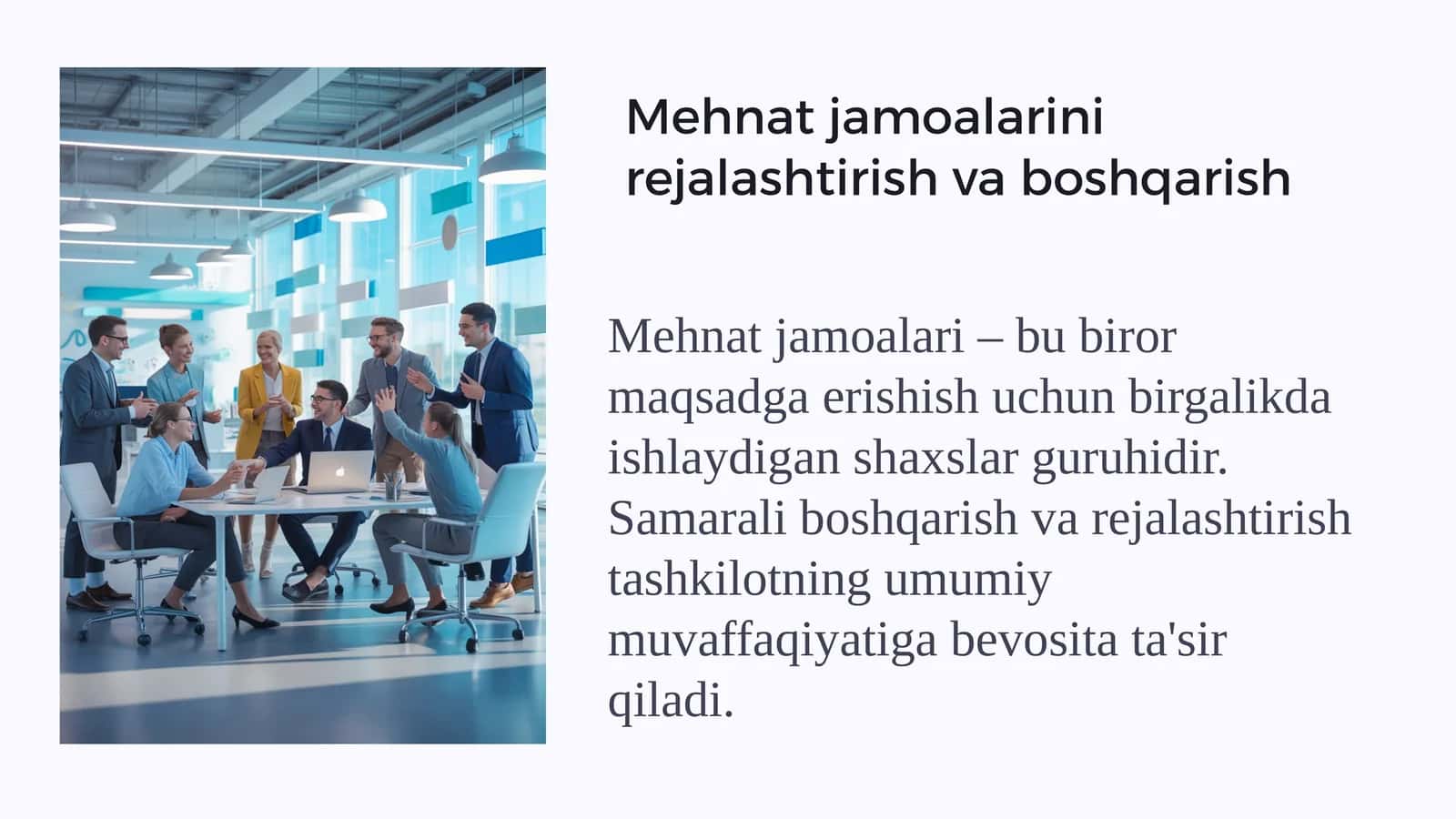 Mehnat jamoalarini rejalashtirish va boshqarish

Mehnat jamoalari – bu biror maqsadga erishish uchun birgalikda ishlaydigan shaxslar guruhidir. Samarali boshqarish va rejalashtirish tashkilotning umumiy muvaffaqiyatiga bevosita ta'sir qiladi.